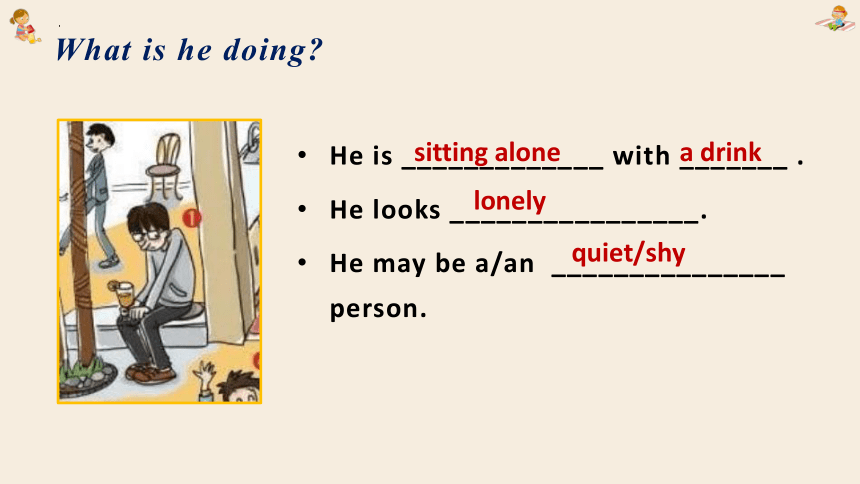 What is he doing?

1

• He is sitting alone with a drink .
• He looks lonely.
• He may be a/an quiet/shy person.